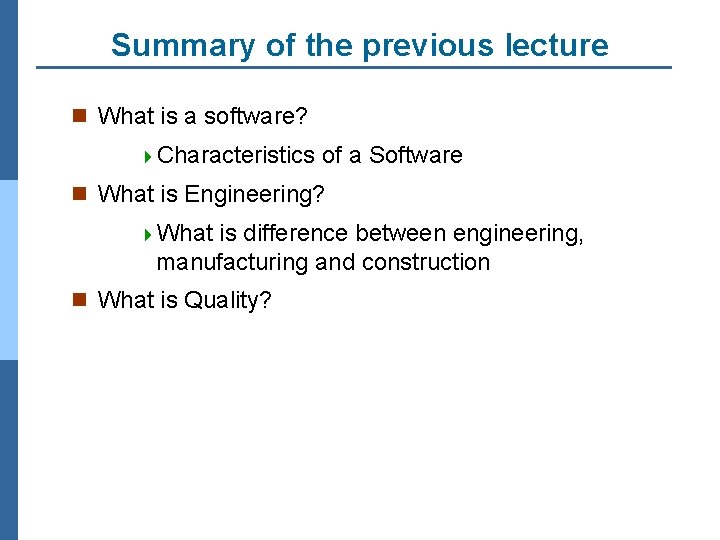 Summary of the previous lecture

What is a software?

Characteristics of a Software

What is Engineering?

What is difference between engineering, manufacturing and construction

What is Quality?